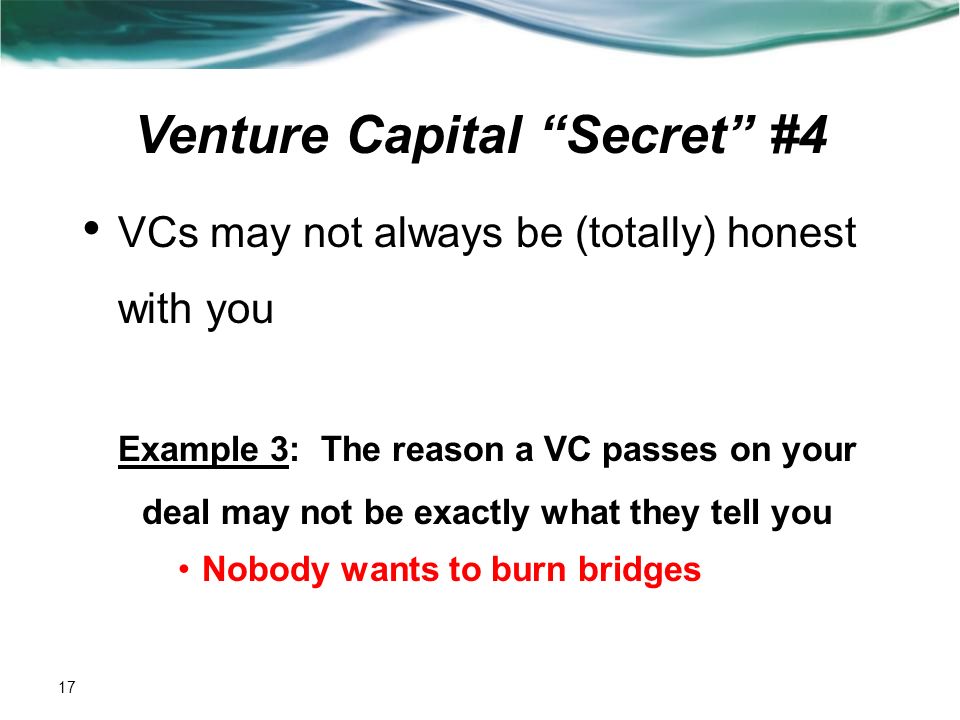 Venture Capital “Secret” #4

• VCs may not always be (totally) honest with you

Example 3: The reason a VC passes on your deal may not be exactly what they tell you

• Nobody wants to burn bridges

17